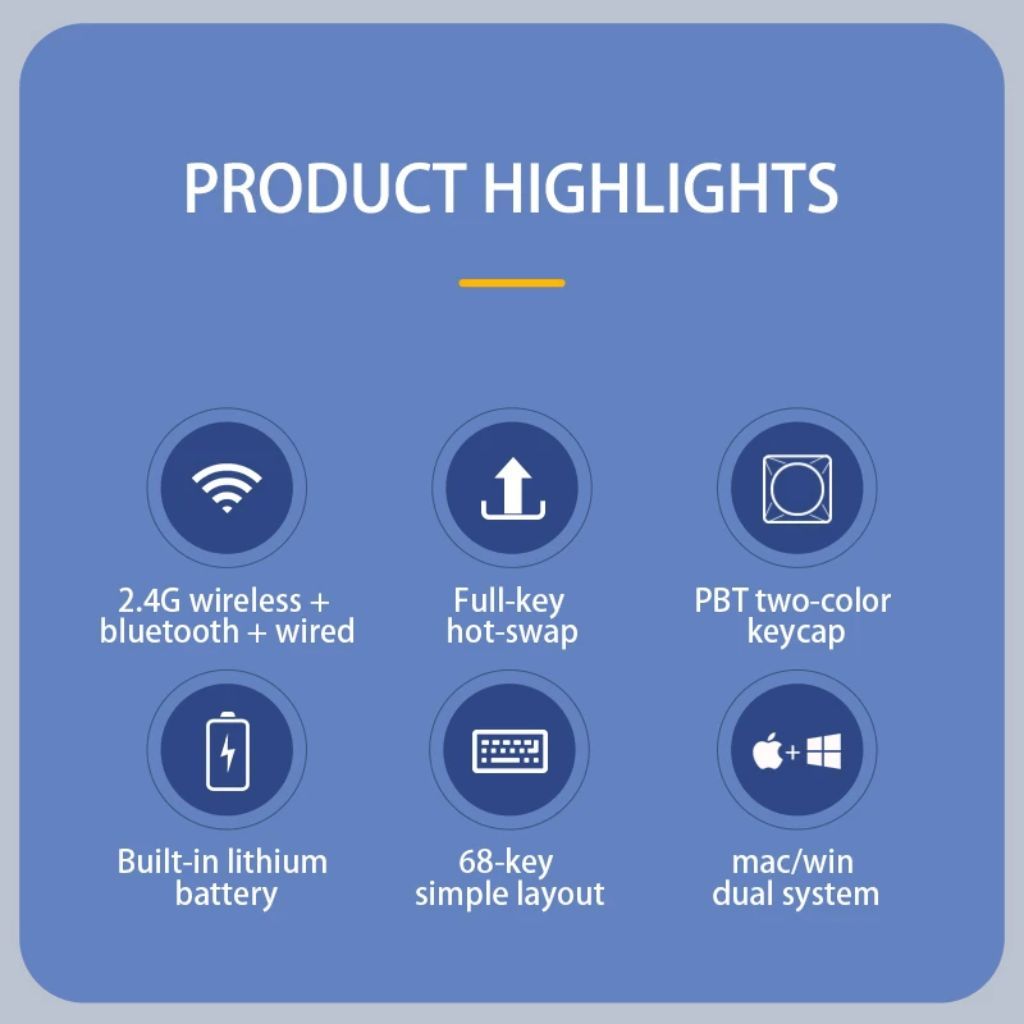 PRODUCT HIGHLIGHTS

2.4G wireless + bluetooth + wired

Full-key hot-swap

PBT two-color keycap

Built-in lithium battery

68-key simple layout

mac/win dual system